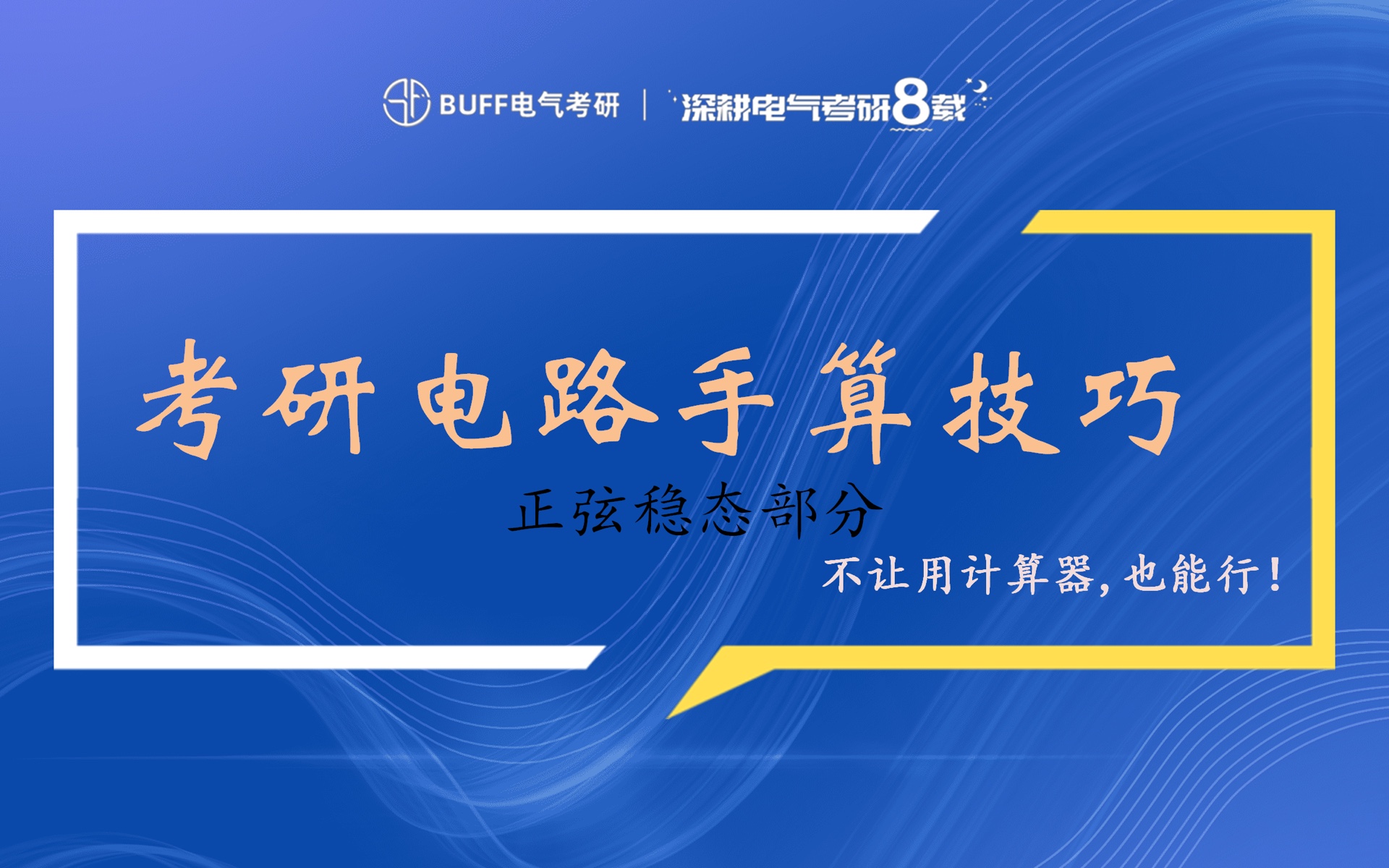 BUFF电气考研 | 深耕电气考研8载

考研电路手算技巧

正弦稳态部分

不让用计算器，也能行！